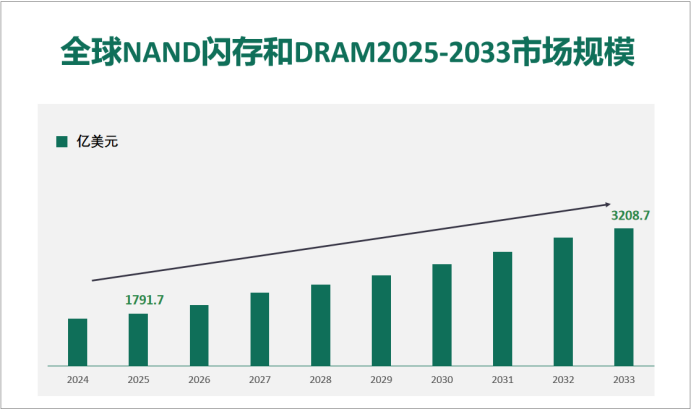 全球NAND闪存和DRAM2025-2033市场规模

亿美元

1791.7

3208.7

2024 2025 2026 2027 2028 2029 2030 2031 2032 2033